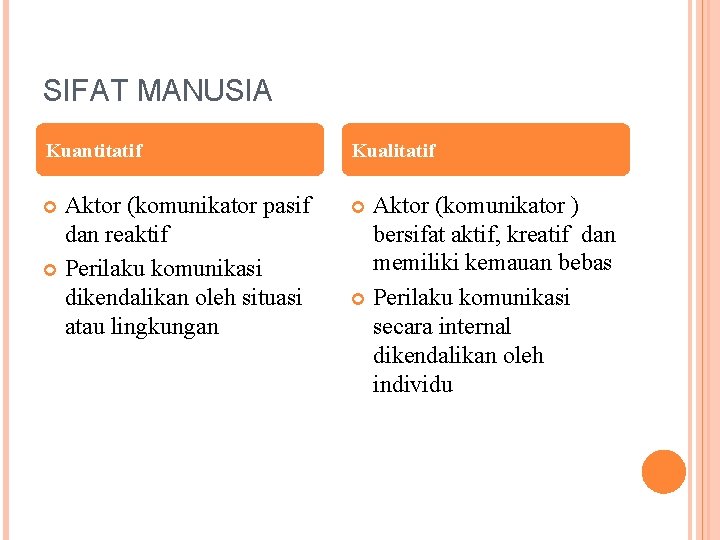 SIFAT MANUSIA

Kuantitatif

Aktor (komunikator pasif dan reaktif

Perilaku komunikasi dikendalikan oleh situasi atau lingkungan

Kualitatif

Aktor (komunikator ) bersifat aktif, kreatif dan memiliki kemauan bebas

Perilaku komunikasi secara internal dikendalikan oleh individu